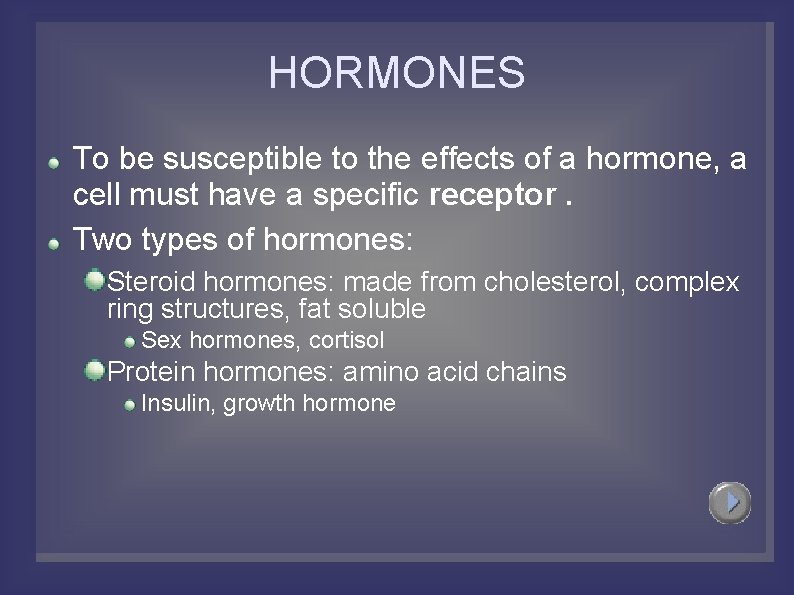 HORMONES

To be susceptible to the effects of a hormone, a cell must have a specific receptor .

Two types of hormones:

Steroid hormones: made from cholesterol, complex ring structures, fat soluble

Sex hormones, cortisol

Protein hormones: amino acid chains

Insulin, growth hormone